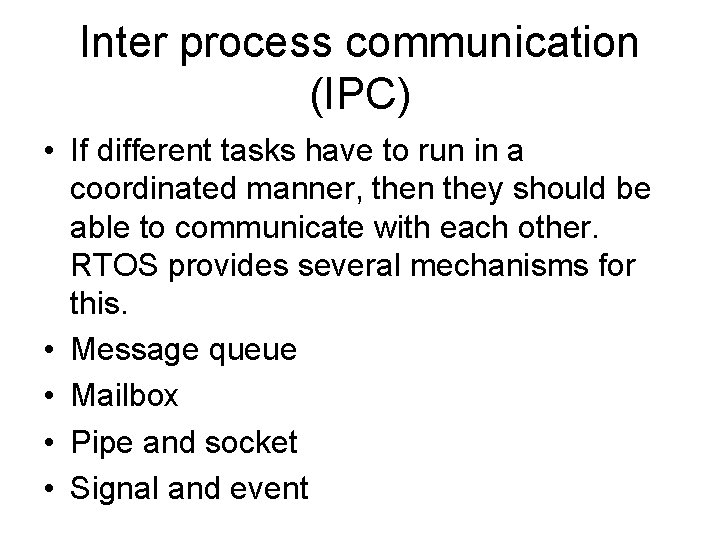 Inter process communication (IPC)

• If different tasks have to run in a coordinated manner, then they should be able to communicate with each other. RTOS provides several mechanisms for this.
• Message queue
• Mailbox
• Pipe and socket
• Signal and event